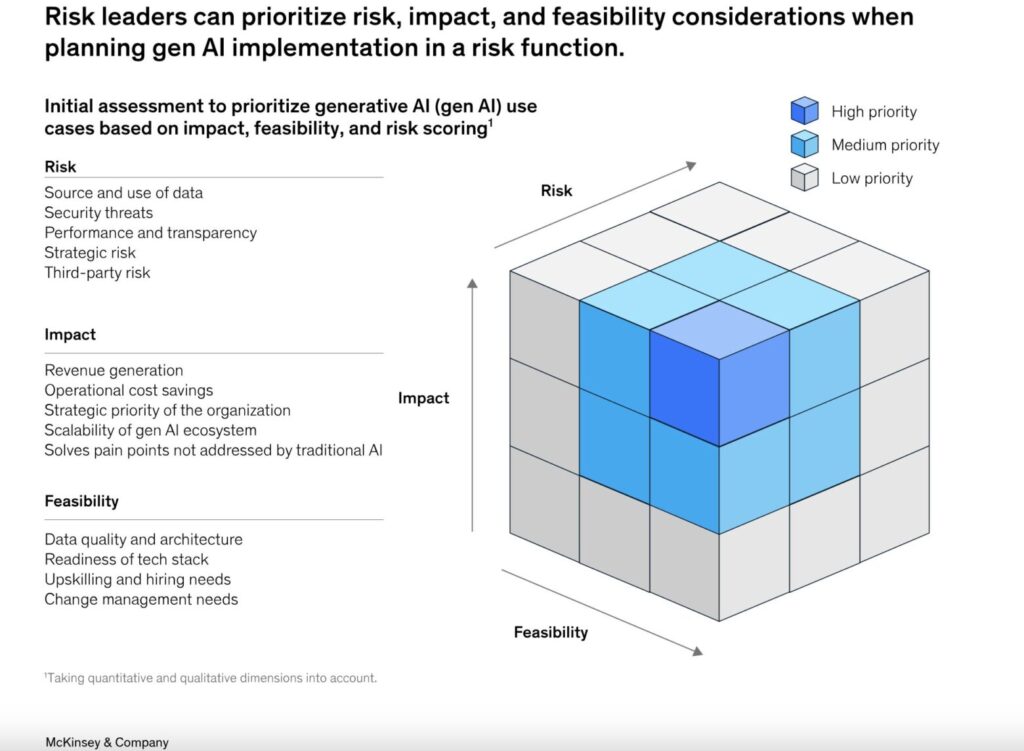 Risk leaders can prioritize risk, impact, and feasibility considerations when planning gen AI implementation in a risk function.

Initial assessment to prioritize generative AI (gen AI) use cases based on impact, feasibility, and risk scoring$^1$

Risk

Source and use of data
Security threats
Performance and transparency
Strategic risk
Third-party risk

Impact

Revenue generation
Operational cost savings
Strategic priority of the organization
Scalability of gen AI ecosystem
Solves pain points not addressed by traditional AI

Feasibility

Data quality and architecture
Readiness of tech stack
Upskilling and hiring needs
Change management needs

High priority
Medium priority
Low priority

Risk

Impact

Feasibility

$^1$Taking quantitative and qualitative dimensions into account.

McKinsey & Company